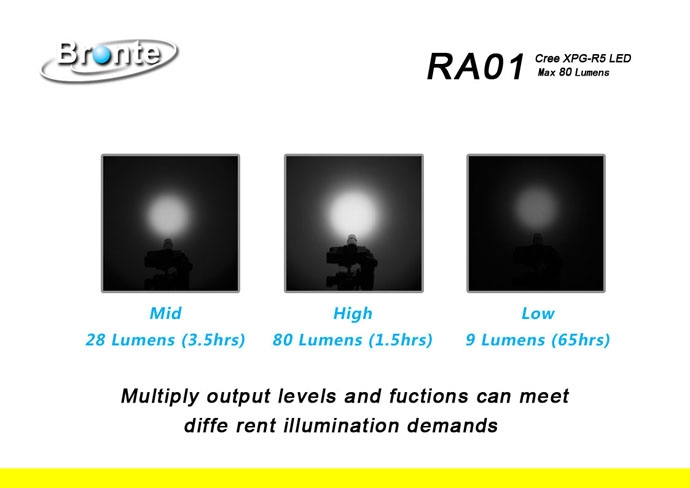 Bronte

RA01 Cree XPG-R5 LED
Max 80 Lumens

Mid
28 Lumens (3.5hrs)

High
80 Lumens (1.5hrs)

Low
9 Lumens (65hrs)

Multiply output levels and fuctions can meet diffe rent illumination demands